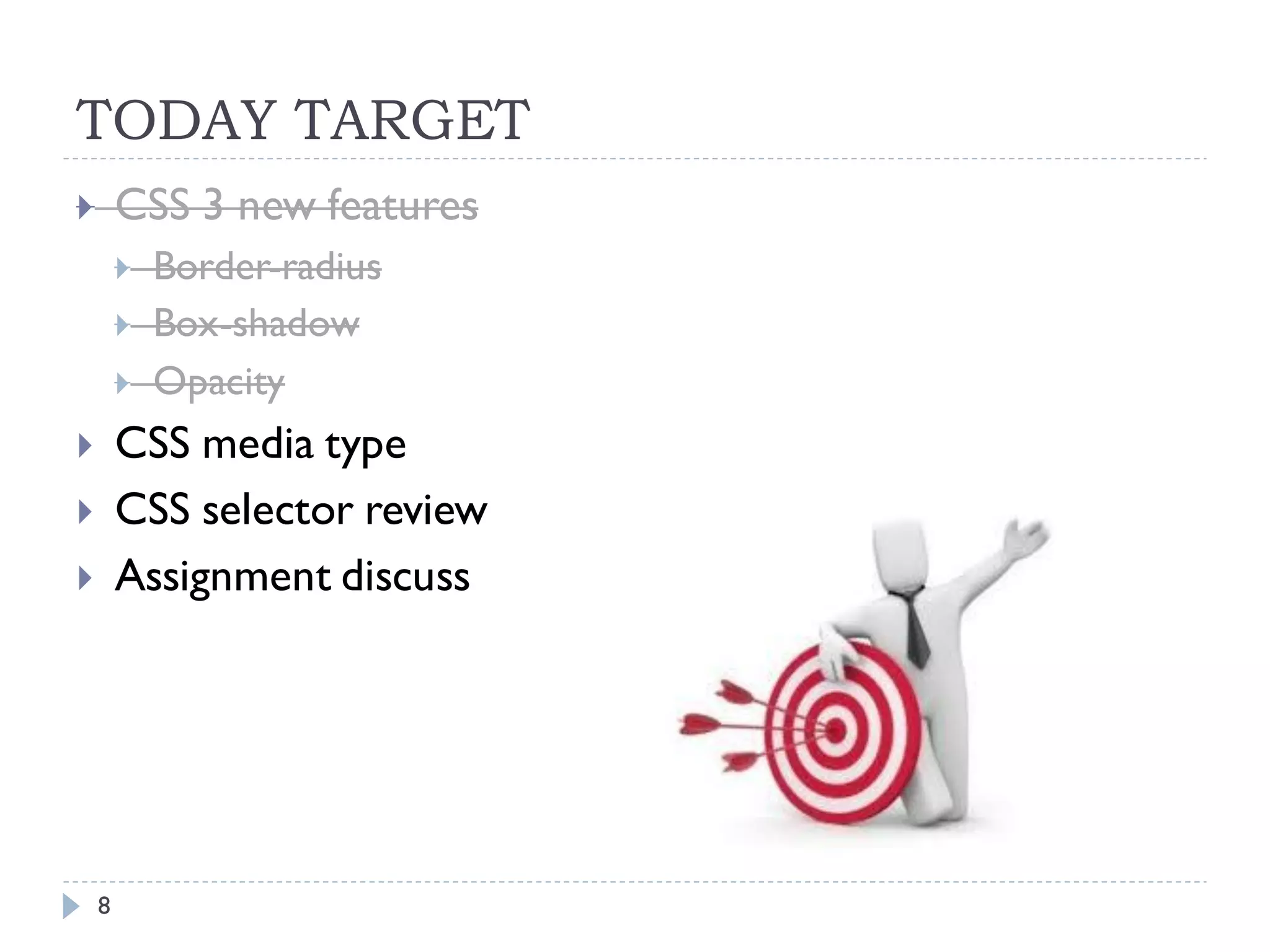 TODAY TARGET

CSS 3 new features

Border-radius

Box-shadow

Opacity

CSS media type

CSS selector review

Assignment discuss

8